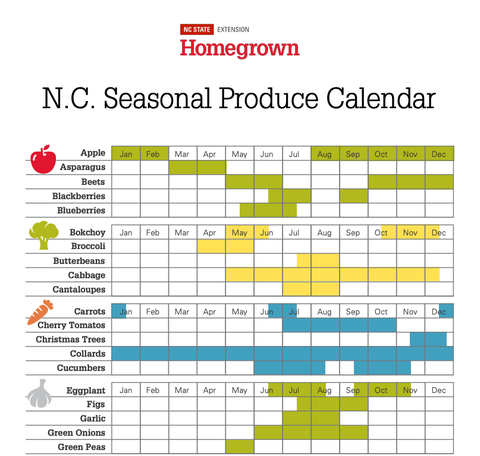 NC STATE EXTENSION
Homegrown

N.C. Seasonal Produce Calendar

| Apple | Jan | Feb | Mar | Apr | May | Jun | Jul | Aug | Sep | Oct | Nov | Dec |
|---|---|---|---|---|---|---|---|---|---|---|---|---|
| Asparagus | | | | | | | | | | | | |
| Beets | | | | | | | | | | | | |
| Blackberries | | | | | | | | | | | | |
| Blueberries | | | | | | | | | | | | |

| Bokchoy | Jan | Feb | Mar | Apr | May | Jun | Jul | Aug | Sep | Oct | Nov | Dec |
|---|---|---|---|---|---|---|---|---|---|---|---|---|
| Broccoli | | | | | | | | | | | | |
| Butterbeans | | | | | | | | | | | | |
| Cabbage | | | | | | | | | | | | |
| Cantaloupes | | | | | | | | | | | | |

| Carrots | Jan | Feb | Mar | Apr | May | Jun | Jul | Aug | Sep | Oct | Nov | Dec |
|---|---|---|---|---|---|---|---|---|---|---|---|---|
| Cherry Tomatos | | | | | | | | | | | | |
| Christmas Trees | | | | | | | | | | | | |
| Collards | | | | | | | | | | | | |
| Cucumbers | | | | | | | | | | | | |

| Eggplant | Jan | Feb | Mar | Apr | May | Jun | Jul | Aug | Sep | Oct | Nov | Dec |
|---|---|---|---|---|---|---|---|---|---|---|---|---|
| Figs | | | | | | | | | | | | |
| Garlic | | | | | | | | | | | | |
| Green Onions | | | | | | | | | | | | |
| Green Peas | | | | | | | | | | | | |